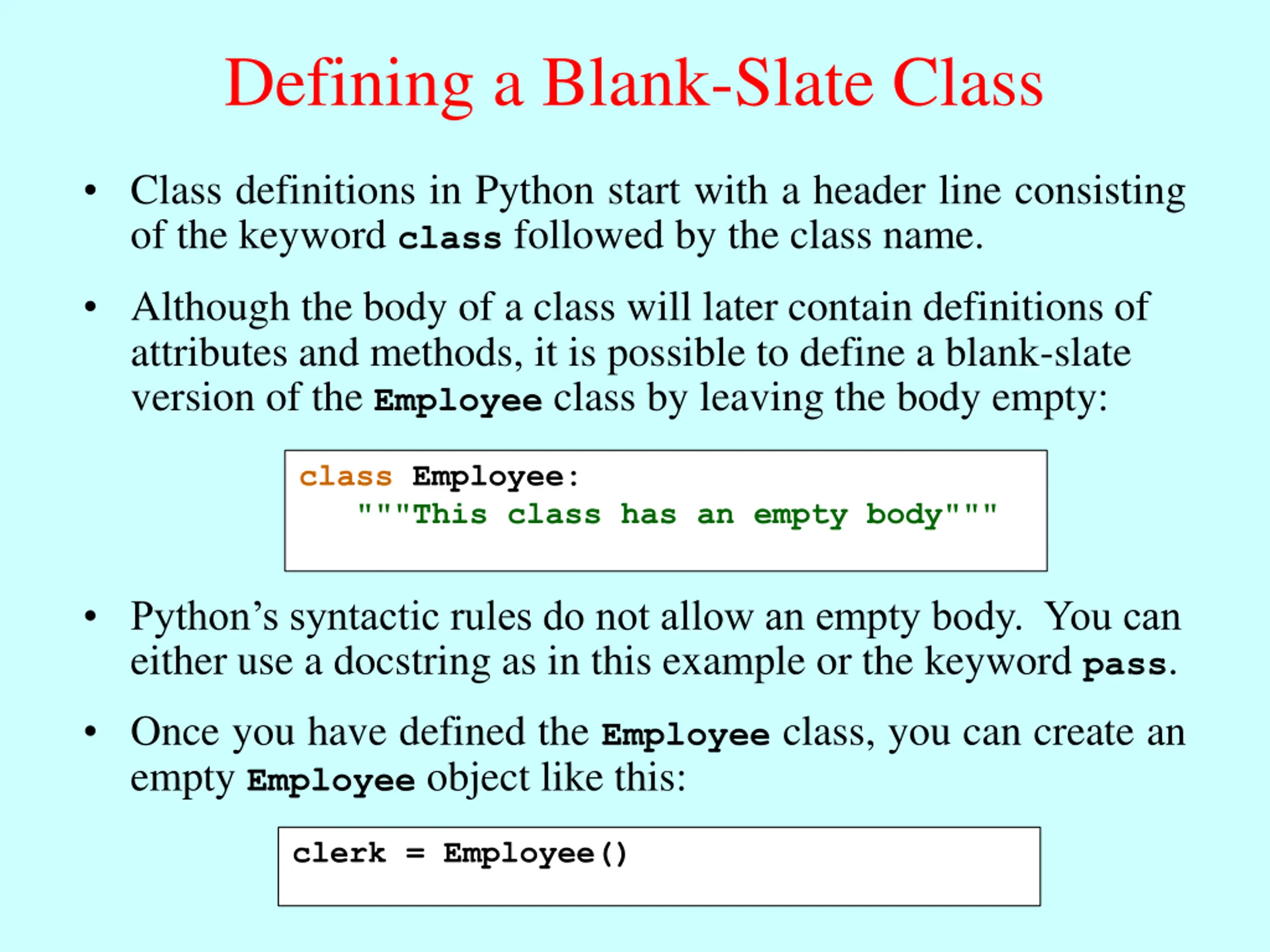 Defining a Blank-Slate Class

• Class definitions in Python start with a header line consisting of the keyword class followed by the class name.

• Although the body of a class will later contain definitions of attributes and methods, it is possible to define a blank-slate version of the Employee class by leaving the body empty:

class Employee:
    """This class has an empty body"""

• Python's syntactic rules do not allow an empty body. You can either use a docstring as in this example or the keyword pass.

• Once you have defined the Employee class, you can create an empty Employee object like this:

clerk = Employee()